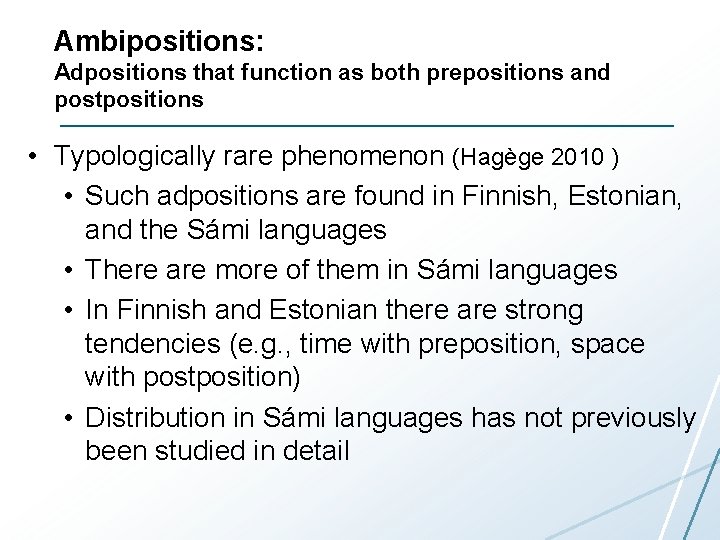 Ambipositions:
Adpositions that function as both prepositions and postpositions

• Typologically rare phenomenon (Hagège 2010 )
  • Such adpositions are found in Finnish, Estonian, and the Sámi languages
  • There are more of them in Sámi languages
  • In Finnish and Estonian there are strong tendencies (e.g., time with preposition, space with postposition)
  • Distribution in Sámi languages has not previously been studied in detail